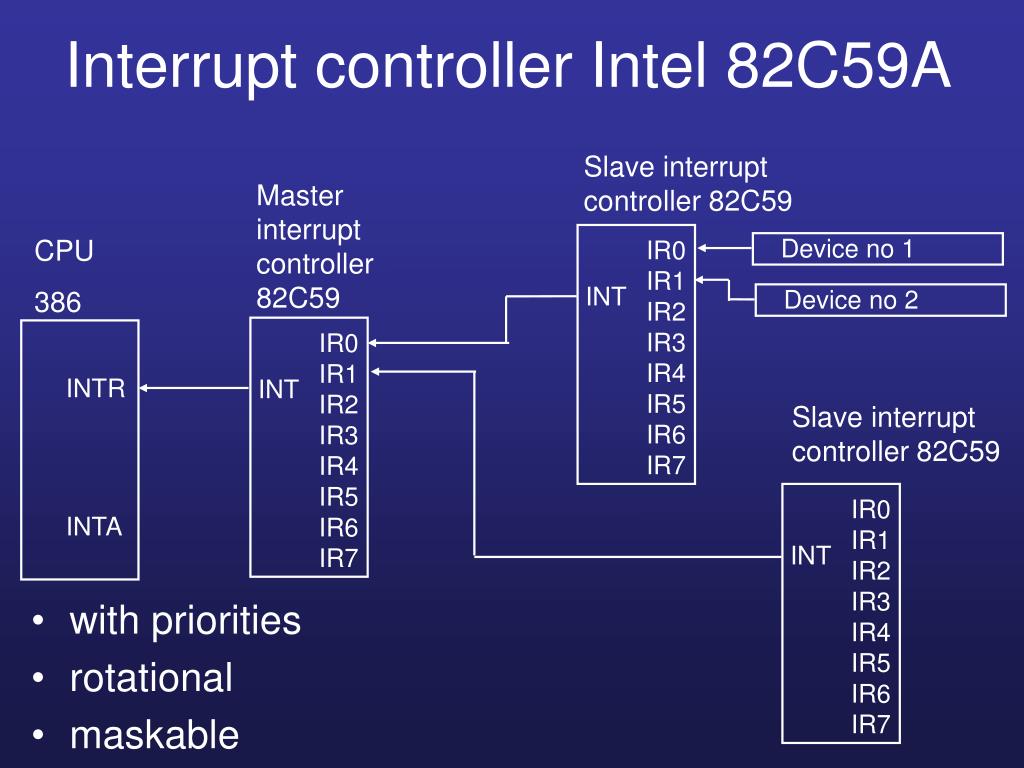 Interrupt controller Intel 82C59A

CPU

386

INTR

INTA

Master interrupt controller 82C59

INT

IR0
IR1
IR2
IR3
IR4
IR5
IR6
IR7

Slave interrupt controller 82C59

INT

IR0
IR1
IR2
IR3
IR4
IR5
IR6
IR7

Device no 1

Device no 2

Slave interrupt controller 82C59

INT

IR0
IR1
IR2
IR3
IR4
IR5
IR6
IR7

• with priorities
• rotational
• maskable